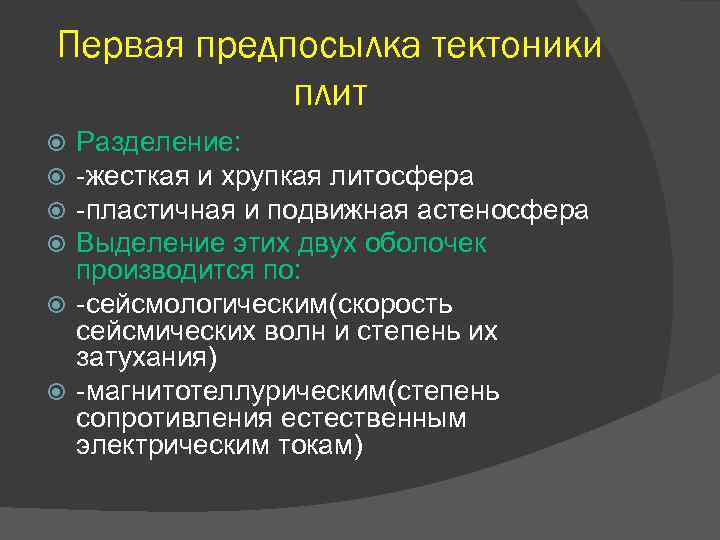 Первая предпосылка тектоники плит

Разделение:

-жесткая и хрупкая литосфера

-пластичная и подвижная астеносфера

Выделение этих двух оболочек производится по:

-сейсмологическим(скорость сейсмических волн и степень их затухания)

-магнитотеллурическим(степень сопротивления естественным электрическим токам)